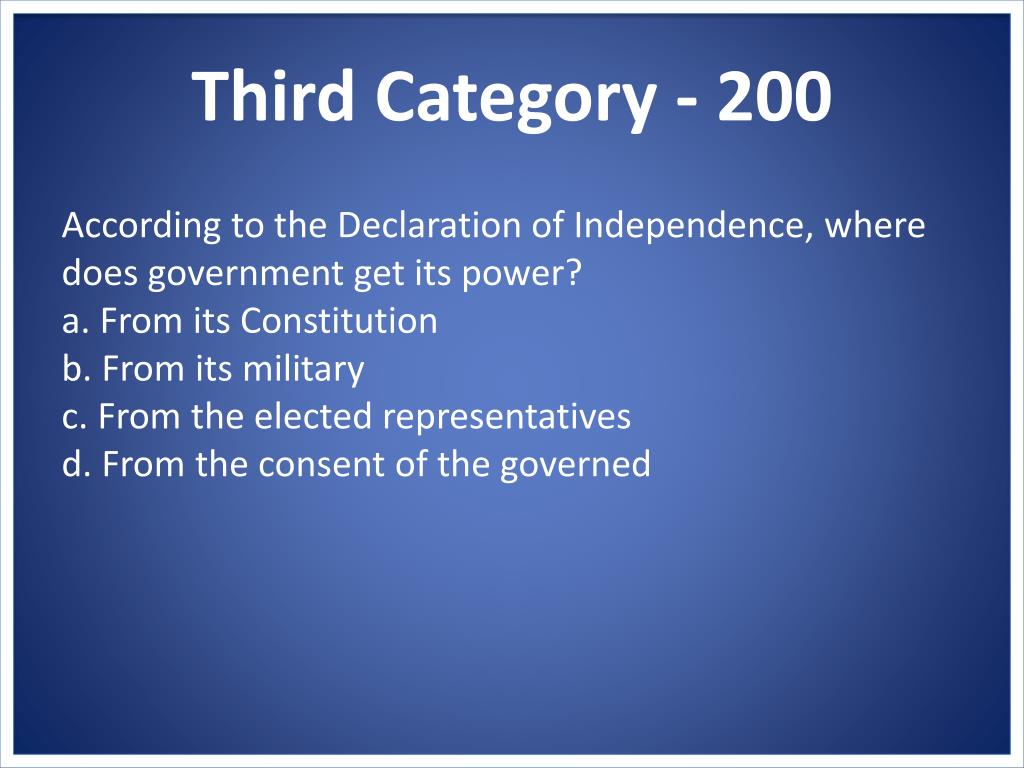 Third Category - 200

According to the Declaration of Independence, where does government get its power?
a. From its Constitution
b. From its military
c. From the elected representatives
d. From the consent of the governed